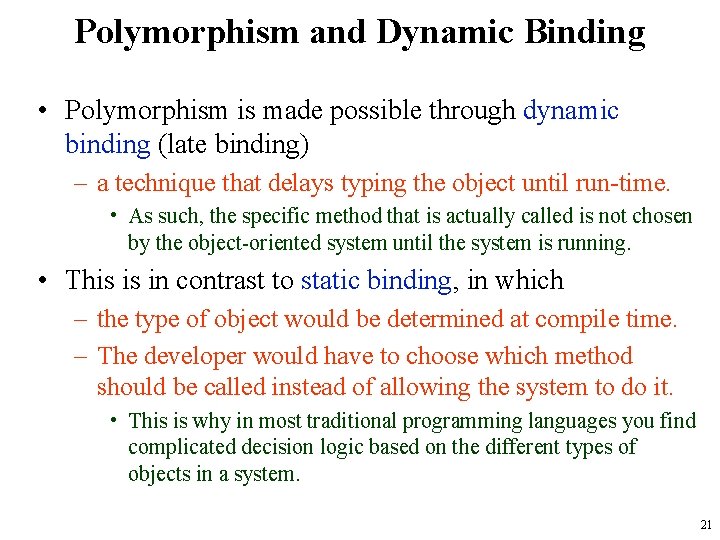 Polymorphism and Dynamic Binding

• Polymorphism is made possible through dynamic binding (late binding)
– a technique that delays typing the object until run-time.
• As such, the specific method that is actually called is not chosen by the object-oriented system until the system is running.

• This is in contrast to static binding, in which
– the type of object would be determined at compile time.
– The developer would have to choose which method should be called instead of allowing the system to do it.
• This is why in most traditional programming languages you find complicated decision logic based on the different types of objects in a system.

21